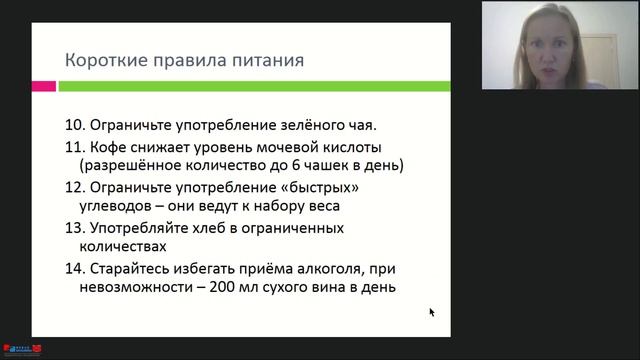 Короткие правила питания

10. Ограничьте употребление зелёного чая.

11. Кофе снижает уровень мочевой кислоты (разрешённое количество до 6 чашек в день)

12. Ограничьте употребление «быстрых» углеводов – они ведут к набору веса

13. Употребляйте хлеб в ограниченных количествах

14. Старайтесь избегать приёма алкоголя, при невозможности – 200 мл сухого вина в день